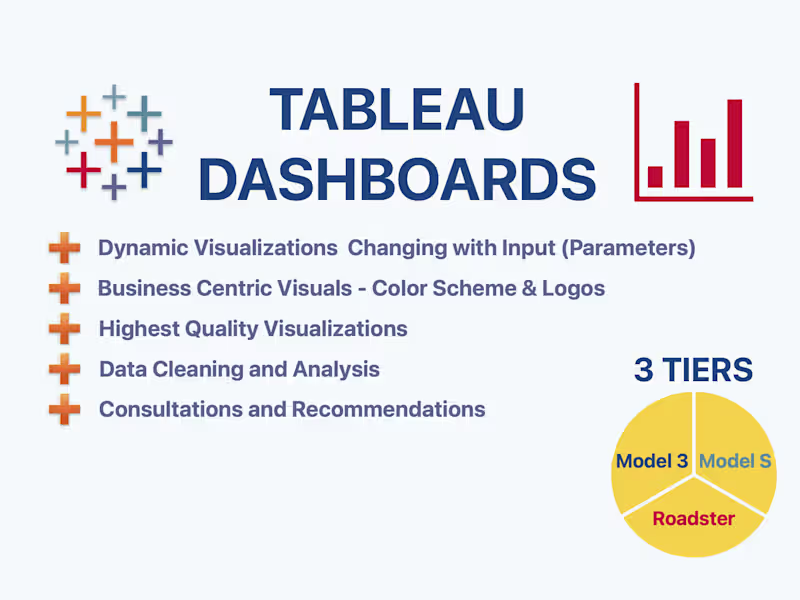 TABLEAU DASHBOARDS

Dynamic Visualizations Changing with Input (Parameters)
Business Centric Visuals - Color Scheme & Logos
Highest Quality Visualizations
Data Cleaning and Analysis
Consultations and Recommendations

3 TIERS

Model 3
Model S
Roadster